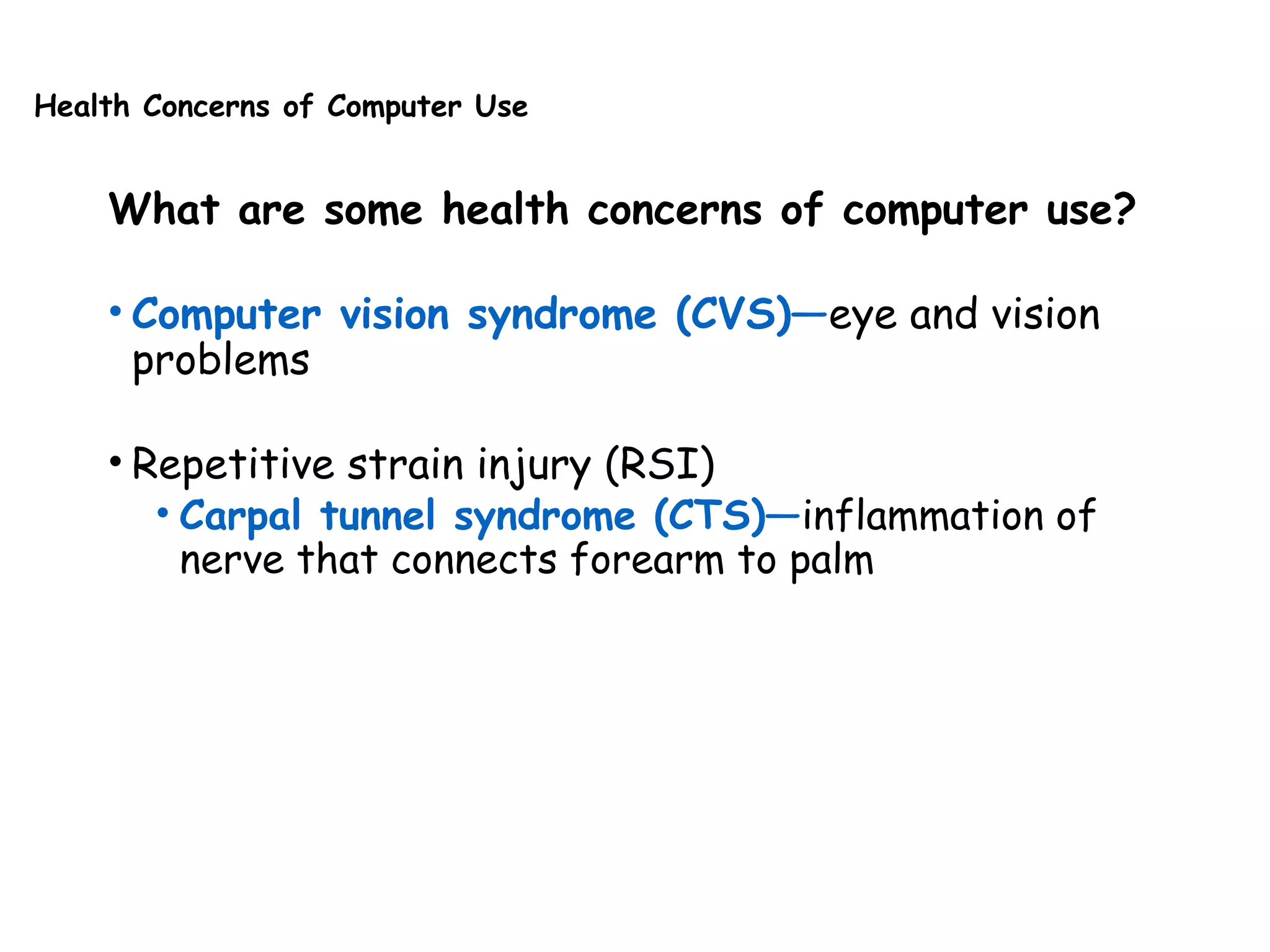 Health Concerns of Computer Use

What are some health concerns of computer use?

• Computer vision syndrome (CVS)—eye and vision problems

• Repetitive strain injury (RSI)
  • Carpal tunnel syndrome (CTS)—inflammation of nerve that connects forearm to palm